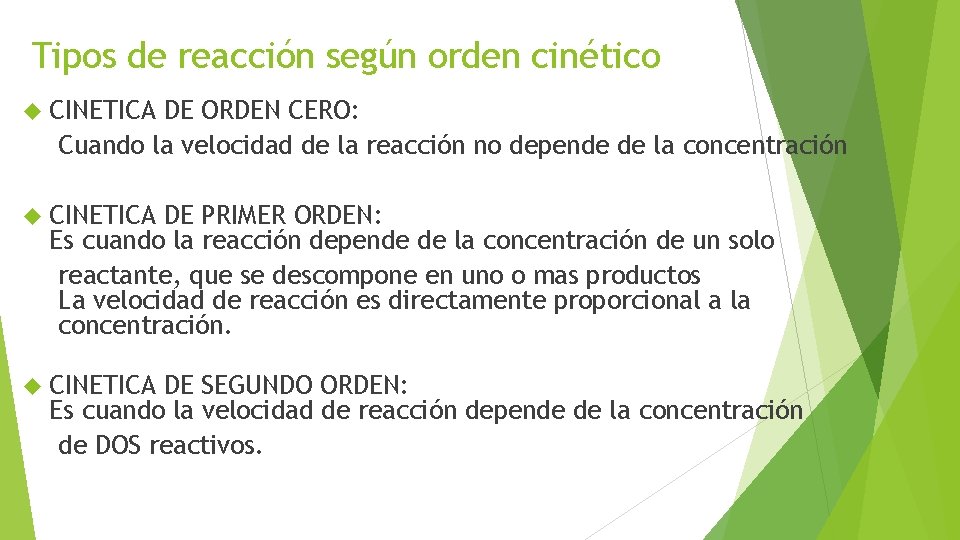 Tipos de reacción según orden cinético

CINETICA DE ORDEN CERO:
Cuando la velocidad de la reacción no depende de la concentración

CINETICA DE PRIMER ORDEN:
Es cuando la reacción depende de la concentración de un solo reactante, que se descompone en uno o mas productos
La velocidad de reacción es directamente proporcional a la concentración.

CINETICA DE SEGUNDO ORDEN:
Es cuando la velocidad de reacción depende de la concentración de DOS reactivos.